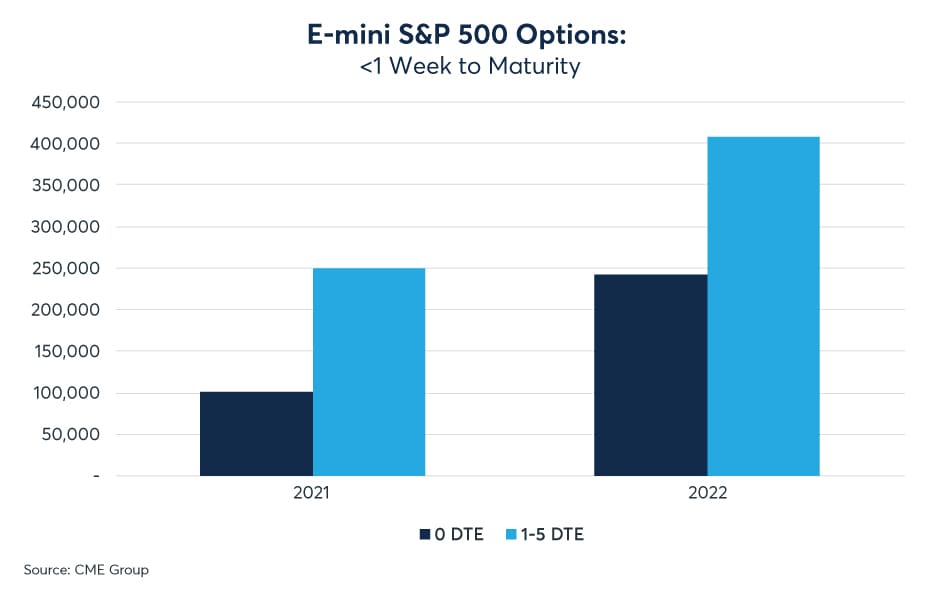 E-mini S&P 500 Options:
<1 Week to Maturity

450,000
400,000
350,000
300,000
250,000
200,000
150,000
100,000
50,000
-

2021
2022

0 DTE
1-5 DTE

Source: CME Group